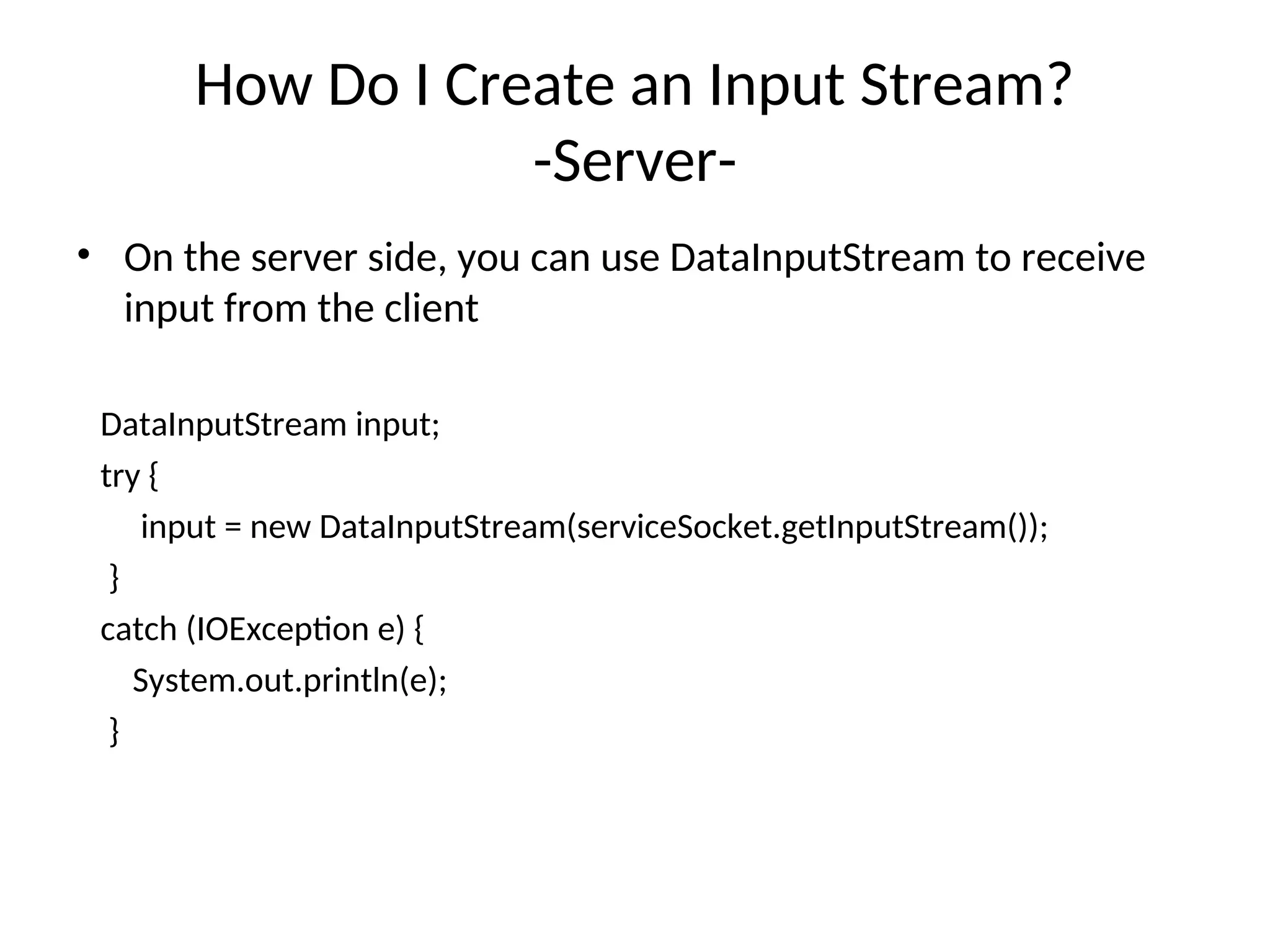 How Do I Create an Input Stream?
-Server-

• On the server side, you can use DataInputStream to receive input from the client

DataInputStream input;
try {
    input = new DataInputStream(serviceSocket.getInputStream());
 }
catch (IOException e) {
   System.out.println(e);
 }